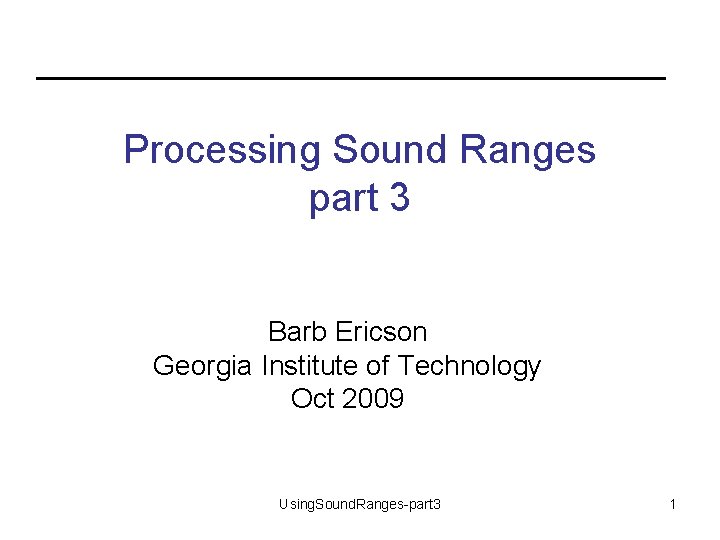 Processing Sound Ranges part 3

Barb Ericson
Georgia Institute of Technology
Oct 2009

UsingSoundRanges-part3

1